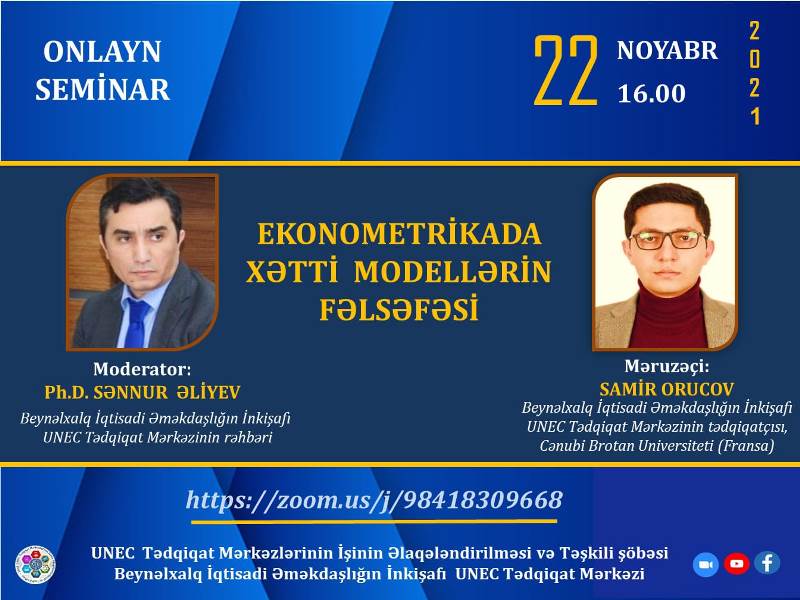 ONLAYN SEMİNAR

22 NOYABR 16.00

2021

EKONOMETRİKADA XƏTTİ MODELLƏRİN FƏLSƏFƏSİ

Moderator:
Ph.D. SƏNNUR ƏLİYEV
Beynəlxalq İqtisadi Əməkdaşlığın İnkişafı UNEC Tədqiqat Mərkəzinin rəhbəri

Məruzəçi:
SAMİR ORUCOV
Beynəlxalq İqtisadi Əməkdaşlığın İnkişafı UNEC Tədqiqat Mərkəzinin tədqiqatçısı, Cənubi Brotan Universiteti (Fransa)

https://zoom.us/j/98418309668

UNEC Tədqiqat Mərkəzlərinin İşinin Əlaqələndirilməsi və Təşkili şöbəsi
Beynəlxalq İqtisadi Əməkdaşlığın İnkişafı UNEC Tədqiqat Mərkəzi